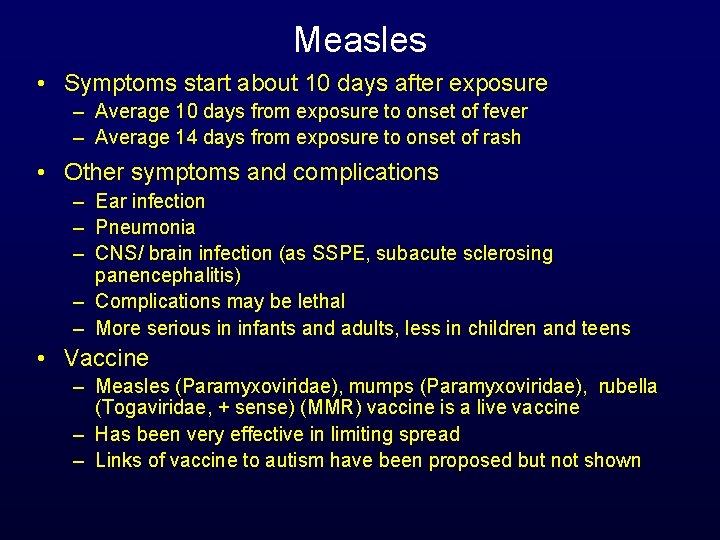 Measles

• Symptoms start about 10 days after exposure
– Average 10 days from exposure to onset of fever
– Average 14 days from exposure to onset of rash

• Other symptoms and complications
– Ear infection
– Pneumonia
– CNS/ brain infection (as SSPE, subacute sclerosing panencephalitis)
– Complications may be lethal
– More serious in infants and adults, less in children and teens

• Vaccine
– Measles (Paramyxoviridae), mumps (Paramyxoviridae), rubella (Togaviridae, + sense) (MMR) vaccine is a live vaccine
– Has been very effective in limiting spread
– Links of vaccine to autism have been proposed but not shown